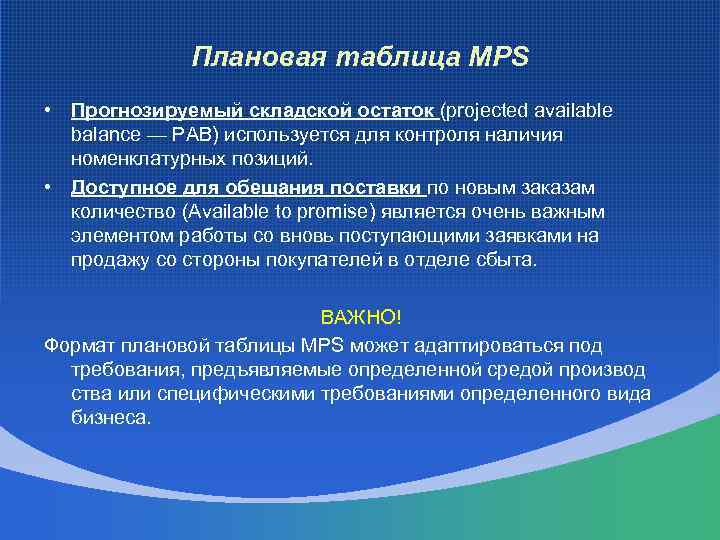 Плановая таблица MPS

• Прогнозируемый складской остаток (projected available balance — PAB) используется для контроля наличия номенклатурных позиций.

• Доступное для обещания поставки по новым заказам количество (Available to promise) является очень важным элементом работы со вновь поступающими заявками на продажу со стороны покупателей в отделе сбыта.

ВАЖНО!

Формат плановой таблицы MPS может адаптироваться под требования, предъявляемые определенной средой производ ства или специфическими требованиями определенного вида бизнеса.